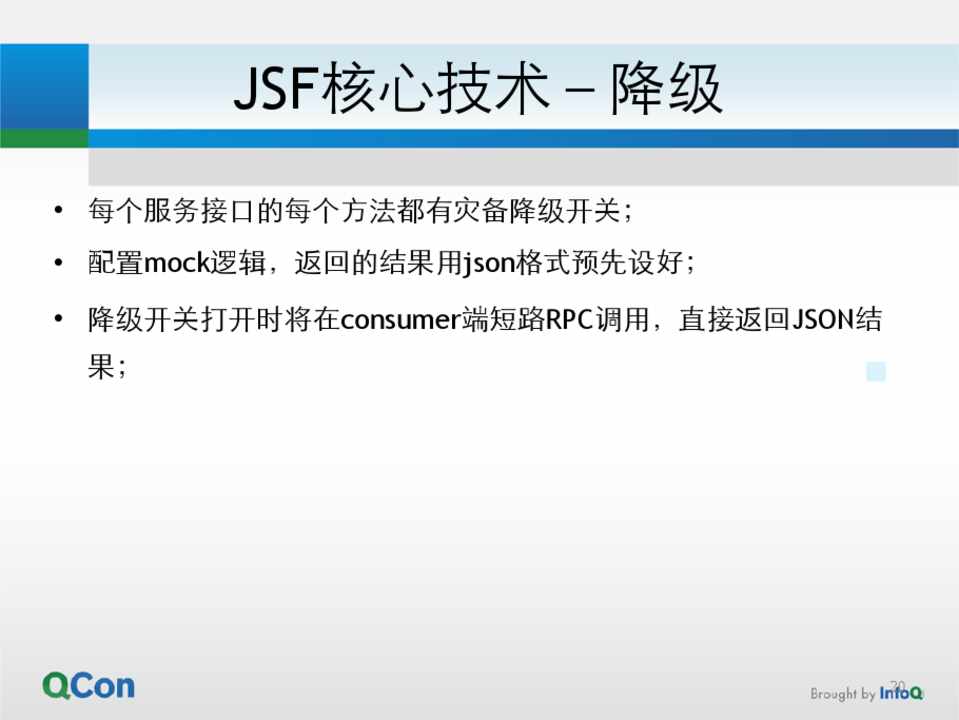 JSF核心技术 – 降级

• 每个服务接口的每个方法都有灾备降级开关；

• 配置mock逻辑，返回的结果用json格式预先设好；

• 降级开关打开时将在consumer端短路RPC调用，直接返回JSON结果；

QCon

20

Brought by InfoQ